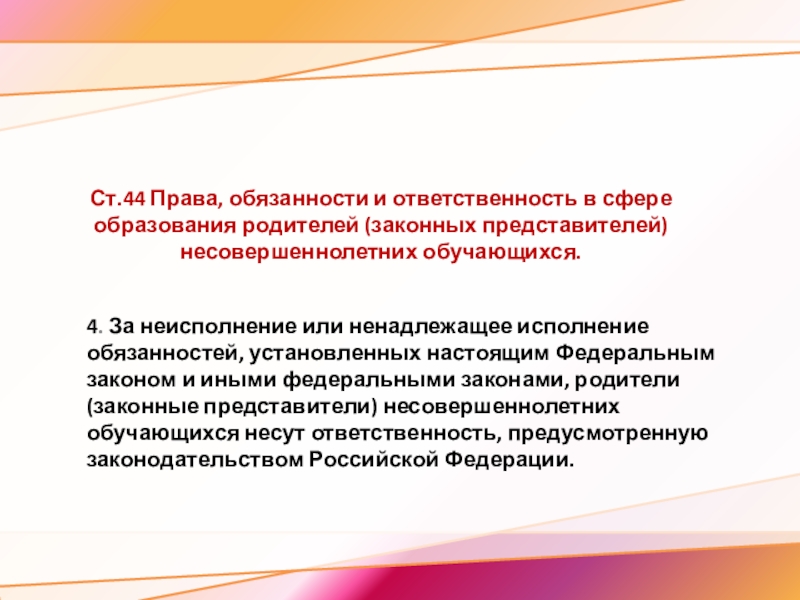 Ст.44 Права, обязанности и ответственность в сфере образования родителей (законных представителей) несовершеннолетних обучающихся.

4. За неисполнение или ненадлежащее исполнение обязанностей, установленных настоящим Федеральным законом и иными федеральными законами, родители (законные представители) несовершеннолетних обучающихся несут ответственность, предусмотренную законодательством Российской Федерации.